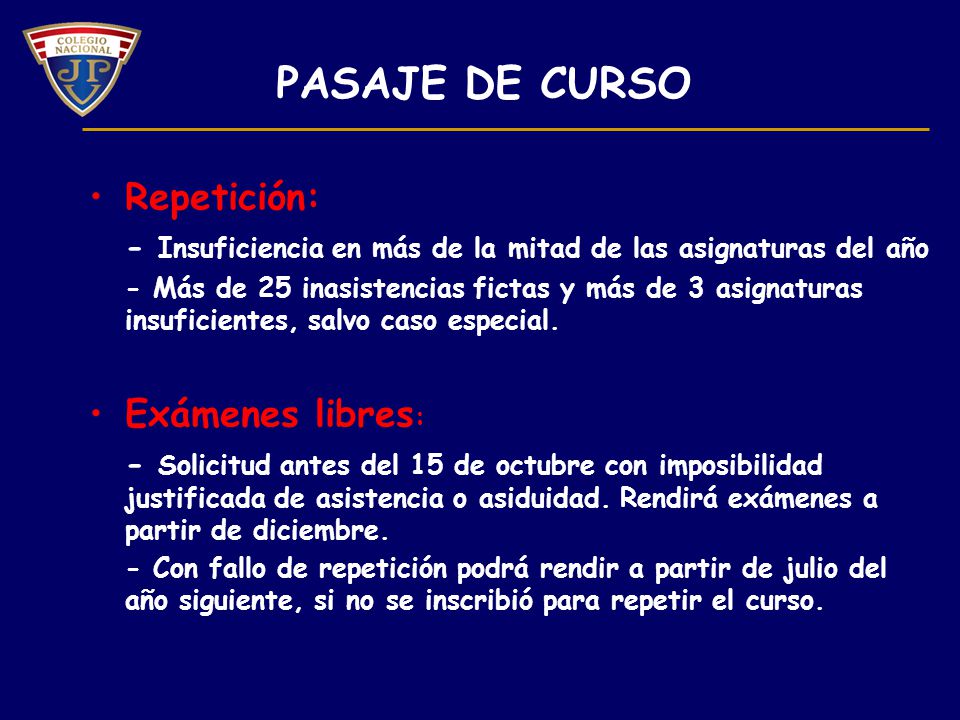 COLEGIO NACIONAL
JPV

PASAJE DE CURSO

• Repetición:

- Insuficiencia en más de la mitad de las asignaturas del año

- Más de 25 inasistencias fictas y más de 3 asignaturas insuficientes, salvo caso especial.

• Exámenes libres:

- Solicitud antes del 15 de octubre con imposibilidad justificada de asistencia o asiduidad. Rendirá exámenes a partir de diciembre.

- Con fallo de repetición podrá rendir a partir de julio del año siguiente, si no se inscribió para repetir el curso.